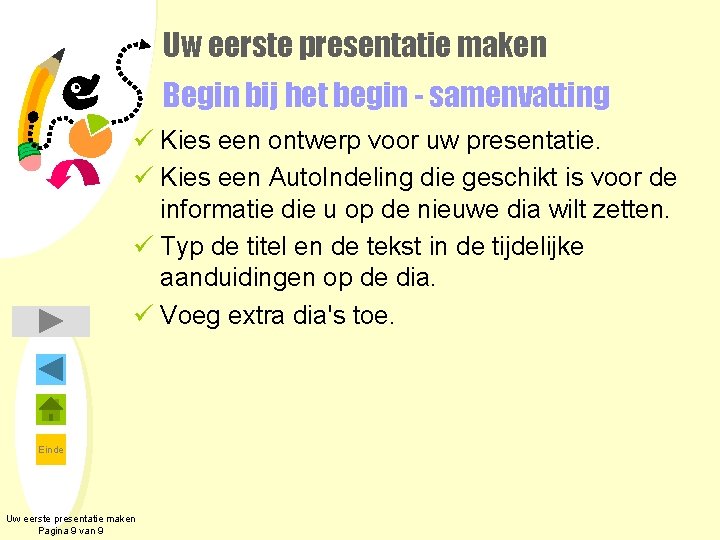 Uw eerste presentatie maken

Begin bij het begin - samenvatting

✓ Kies een ontwerp voor uw presentatie.

✓ Kies een AutoIndeling die geschikt is voor de informatie die u op de nieuwe dia wilt zetten.

✓ Typ de titel en de tekst in de tijdelijke aanduidingen op de dia.

✓ Voeg extra dia's toe.

Einde

Uw eerste presentatie maken
Pagina 9 van 9